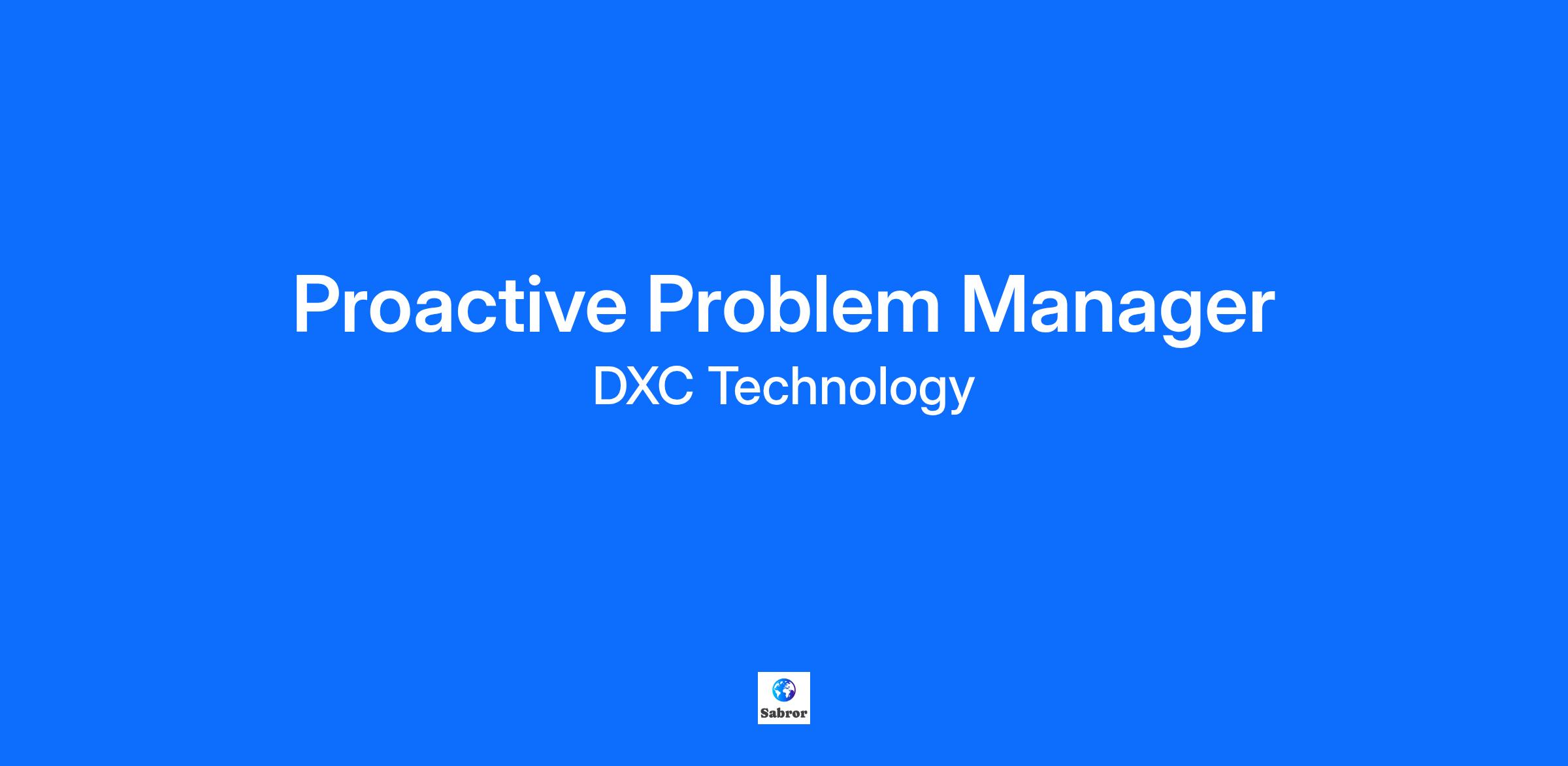 Proactive Problem Manager
DXC Technology

Sabror